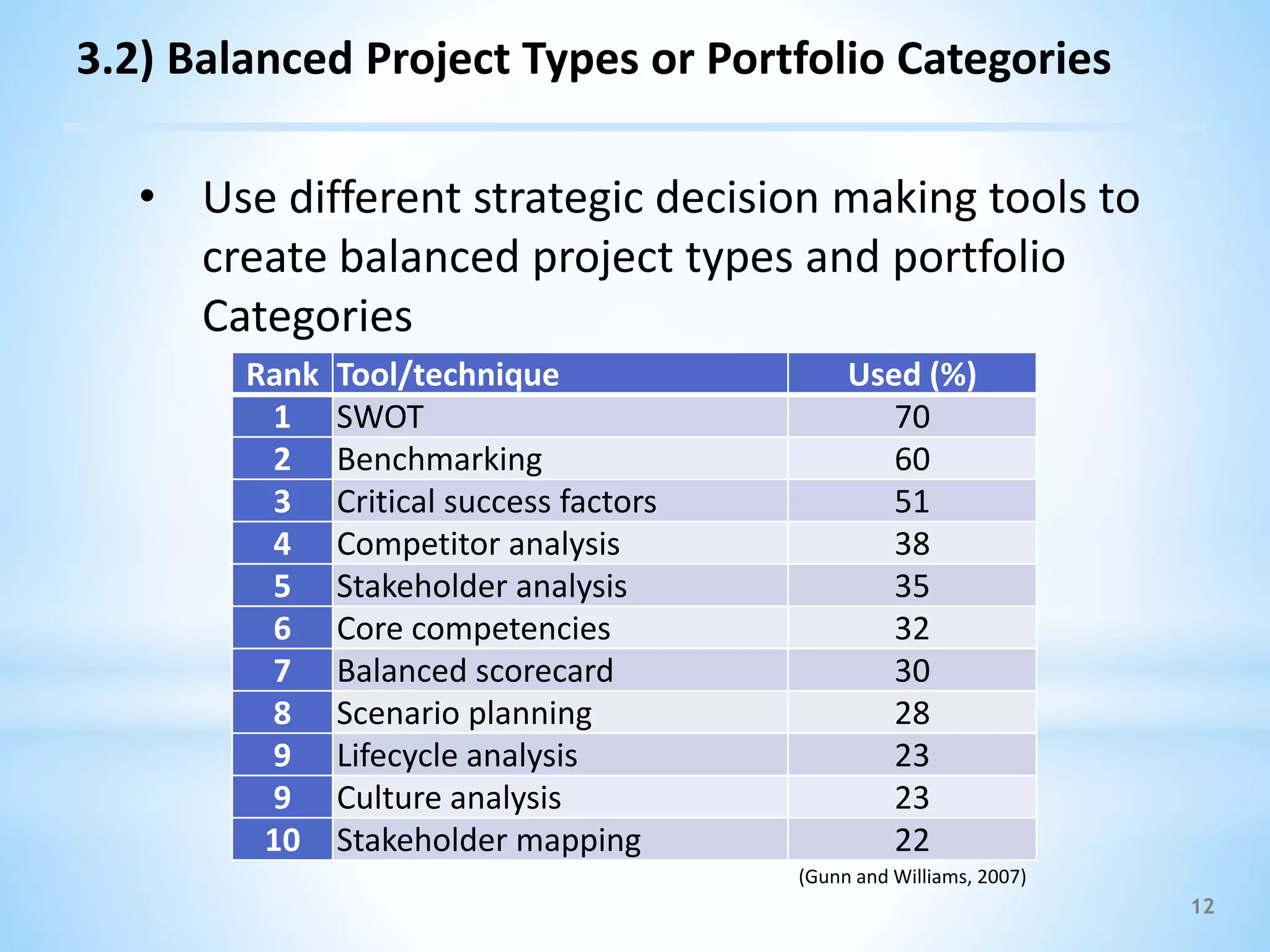 3.2) Balanced Project Types or Portfolio Categories

• Use different strategic decision making tools to create balanced project types and portfolio Categories

| Rank | Tool/technique | Used (%) |
|---|---|---|
| 1 | SWOT | 70 |
| 2 | Benchmarking | 60 |
| 3 | Critical success factors | 51 |
| 4 | Competitor analysis | 38 |
| 5 | Stakeholder analysis | 35 |
| 6 | Core competencies | 32 |
| 7 | Balanced scorecard | 30 |
| 8 | Scenario planning | 28 |
| 9 | Lifecycle analysis | 23 |
| 9 | Culture analysis | 23 |
| 10 | Stakeholder mapping | 22 |

(Gunn and Williams, 2007)

12